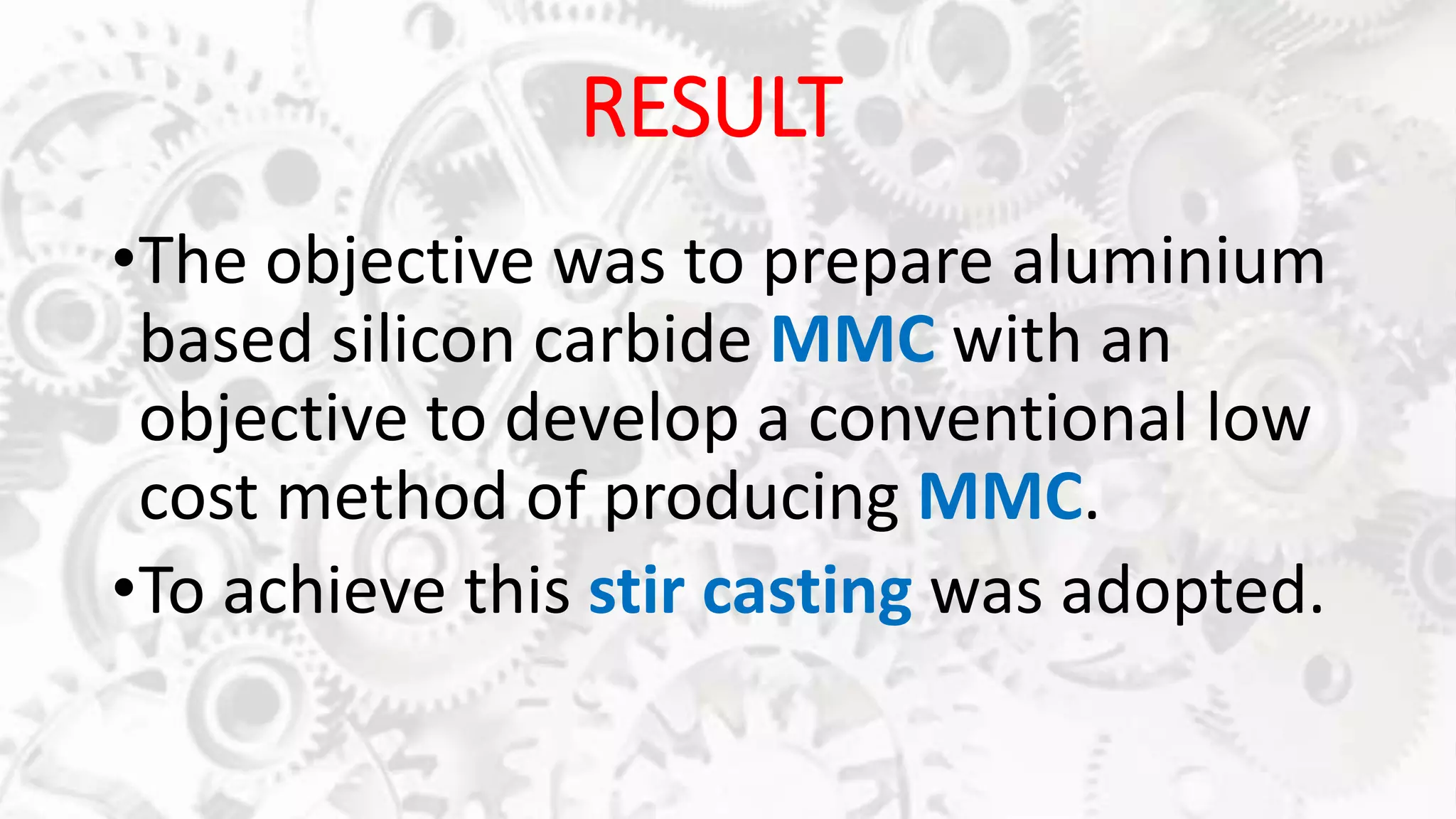 RESULT

•The objective was to prepare aluminium based silicon carbide MMC with an objective to develop a conventional low cost method of producing MMC.

•To achieve this stir casting was adopted.